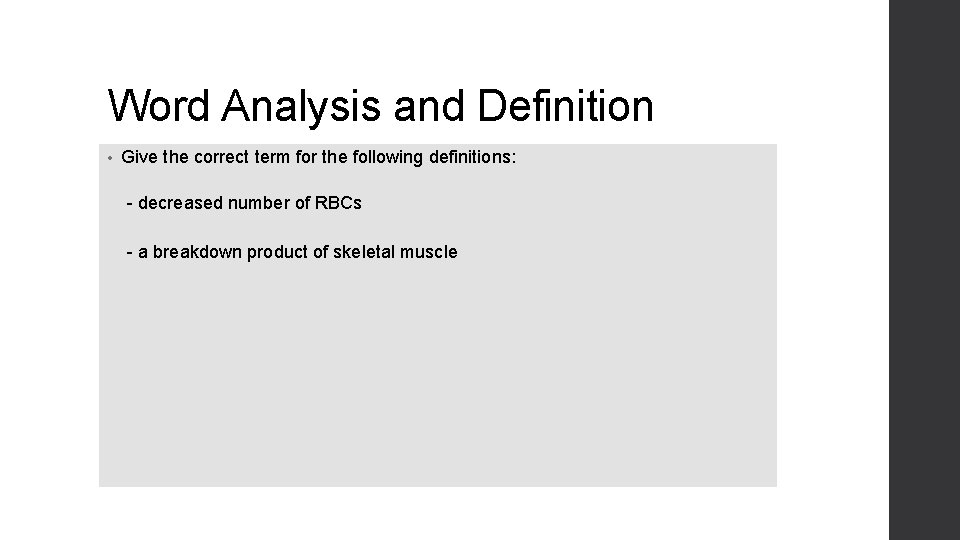 Word Analysis and Definition

• Give the correct term for the following definitions:

- decreased number of RBCs

- a breakdown product of skeletal muscle